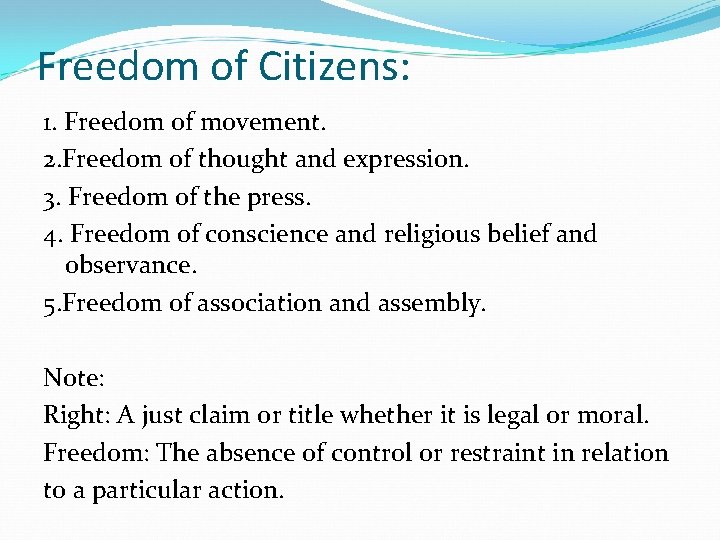 Freedom of Citizens:

1. Freedom of movement.

2.Freedom of thought and expression.

3. Freedom of the press.

4. Freedom of conscience and religious belief and observance.

5.Freedom of association and assembly.

Note:

Right: A just claim or title whether it is legal or moral.

Freedom: The absence of control or restraint in relation to a particular action.